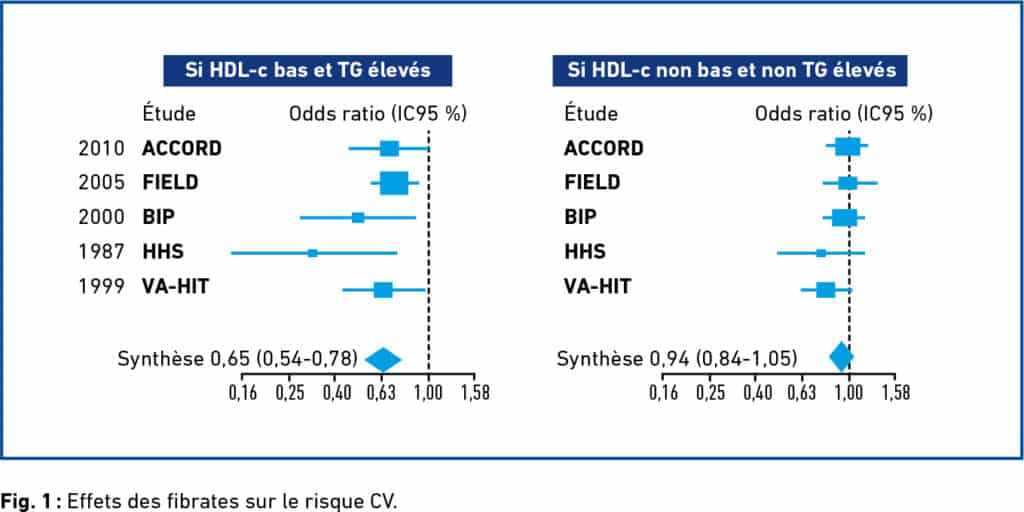 Si HDL-c bas et TG élevés

Étude Odds ratio (IC95 %)

2010 ACCORD
2005 FIELD
2000 BIP
1987 HHS
1999 VA-HIT

Synthèse 0,65 (0,54-0,78)

0,16 0,25 0,40 0,63 1,00 1,58

Si HDL-c non bas et non TG élevés

Étude Odds ratio (IC95 %)

ACCORD
FIELD
BIP
HHS
VA-HIT

Synthèse 0,94 (0,84-1,05)

0,16 0,25 0,40 0,63 1,00 1,58

Fig. 1 : Effets des fibrates sur le risque CV.